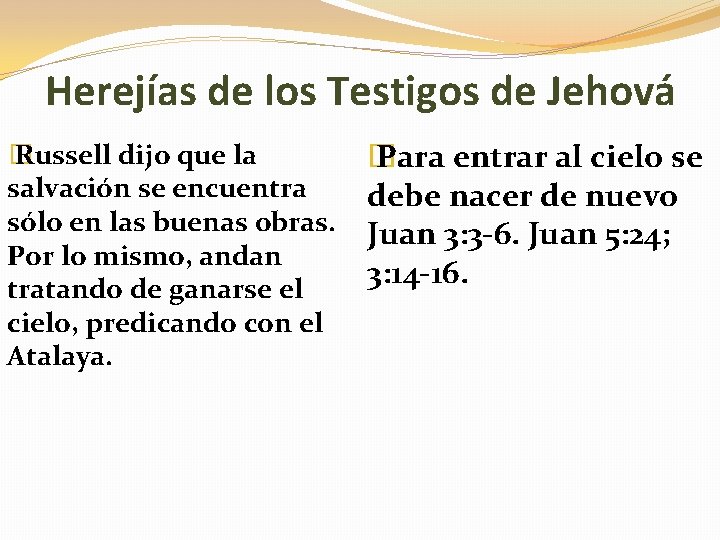 Herejías de los Testigos de Jehová

Russell dijo que la salvación se encuentra sólo en las buenas obras. Por lo mismo, andan tratando de ganarse el cielo, predicando con el Atalaya.

Para entrar al cielo se debe nacer de nuevo Juan 3:3-6. Juan 5:24; 3:14-16.